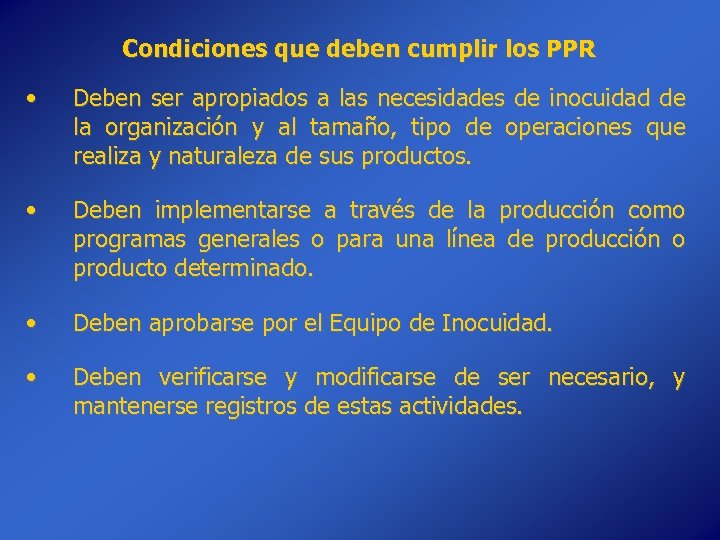 Condiciones que deben cumplir los PPR

• Deben ser apropiados a las necesidades de inocuidad de la organización y al tamaño, tipo de operaciones que realiza y naturaleza de sus productos.

• Deben implementarse a través de la producción como programas generales o para una línea de producción o producto determinado.

• Deben aprobarse por el Equipo de Inocuidad.

• Deben verificarse y modificarse de ser necesario, y mantenerse registros de estas actividades.